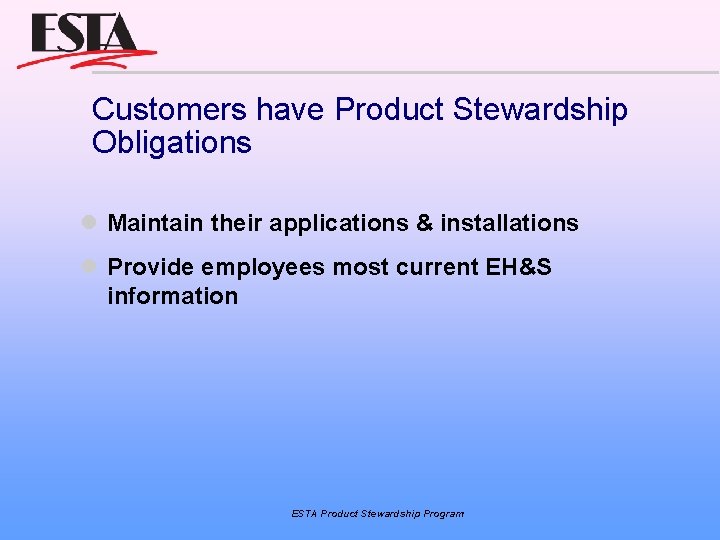 ESTA

Customers have Product Stewardship Obligations

Maintain their applications & installations

Provide employees most current EH&S information

ESTA Product Stewardship Program